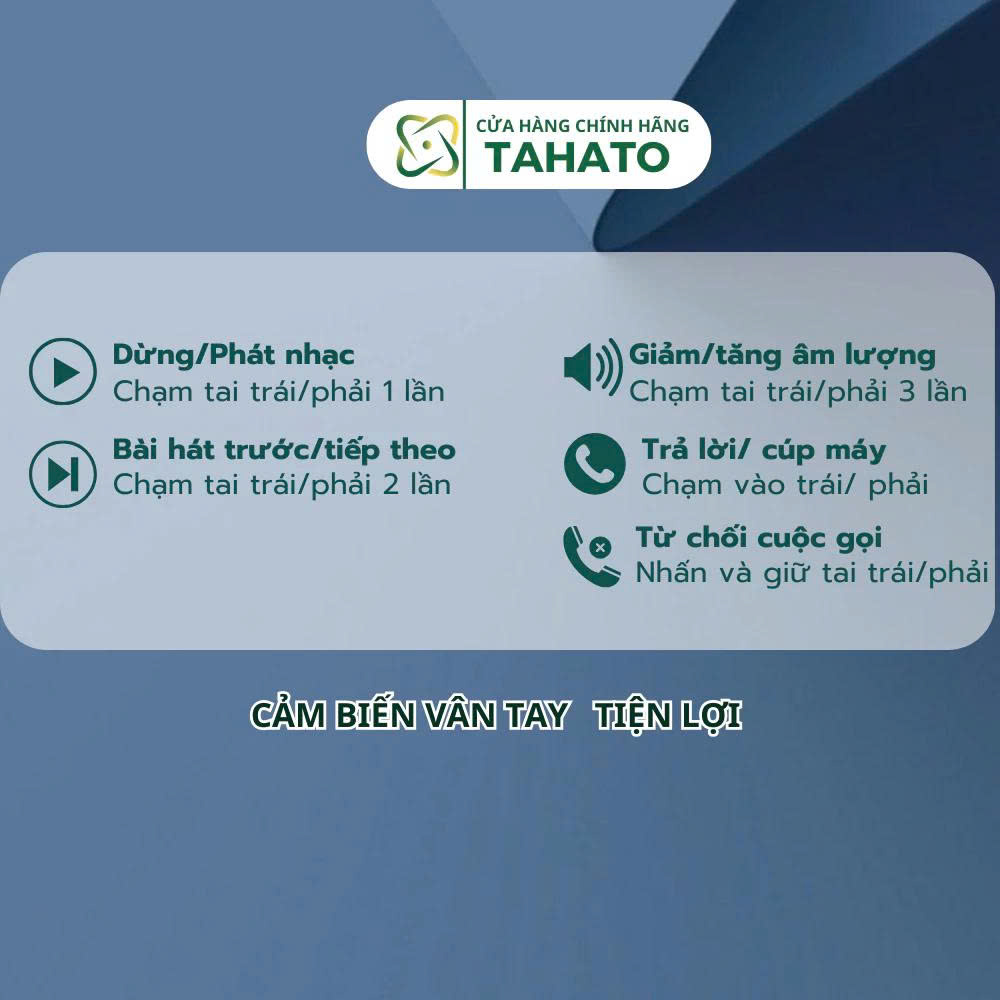 CỬA HÀNG CHÍNH HÃNG
TAHATO

Dừng/Phát nhạc
Chạm tai trái/phải 1 lần

Bài hát trước/tiếp theo
Chạm tai trái/phải 2 lần

Giảm/tăng âm lượng
Chạm tai trái/phải 3 lần

Trả lời/ cúp máy
Chạm vào trái/ phải

Từ chối cuộc gọi
Nhấn và giữ tai trái/phải

CẢM BIẾN VÂN TAY TIỆN LỢI